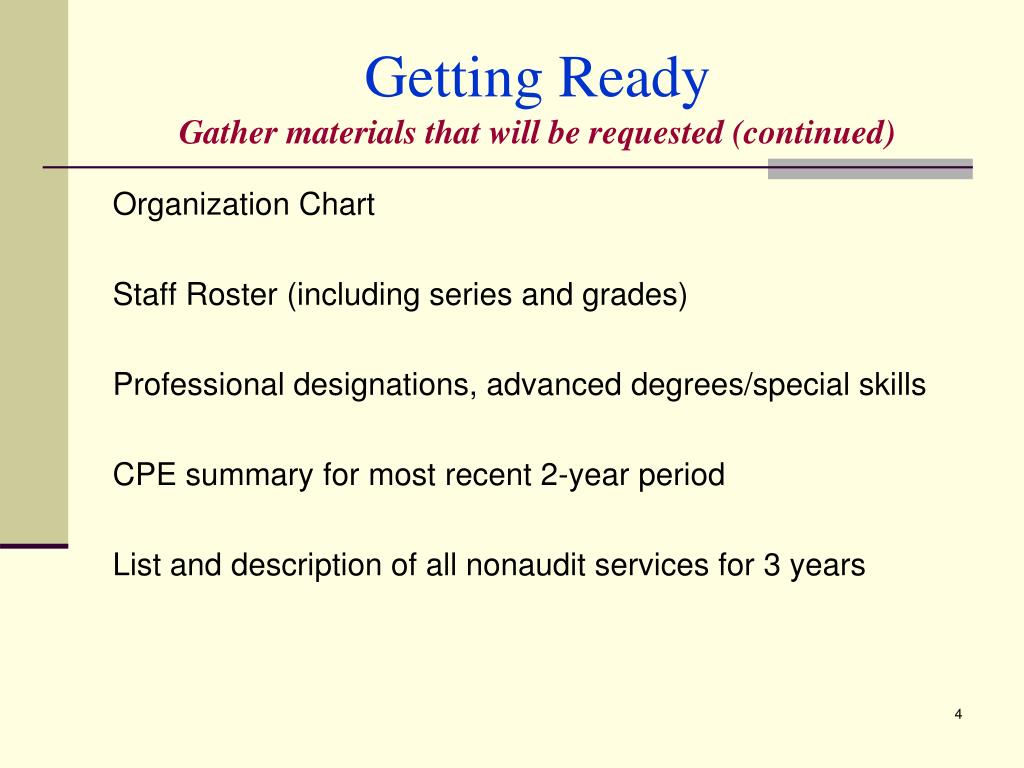 Getting Ready
Gather materials that will be requested (continued)

Organization Chart

Staff Roster (including series and grades)

Professional designations, advanced degrees/special skills

CPE summary for most recent 2-year period

List and description of all nonaudit services for 3 years

4